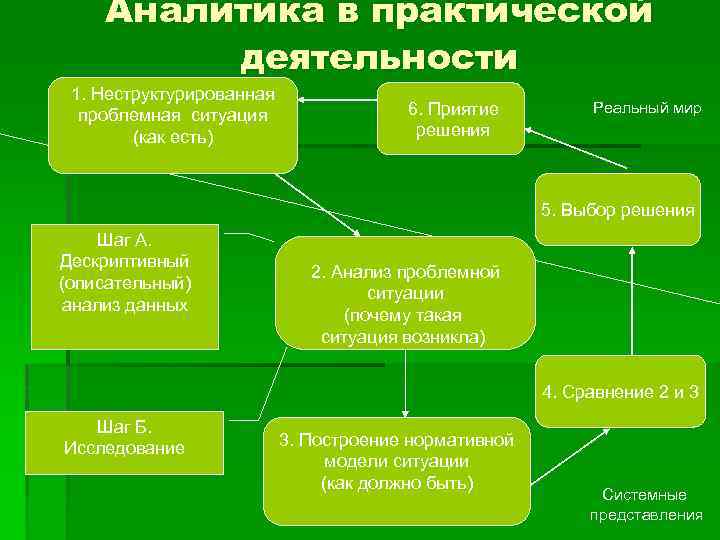 Аналитика в практической деятельности

1. Неструктурированная проблемная ситуация (как есть)

6. Приятие решения

Реальный мир

5. Выбор решения

Шаг А. Дескриптивный (описательный) анализ данных

2. Анализ проблемной ситуации (почему такая ситуация возникла)

4. Сравнение 2 и 3

Шаг Б. Исследование

3. Построение нормативной модели ситуации (как должно быть)

Системные представления